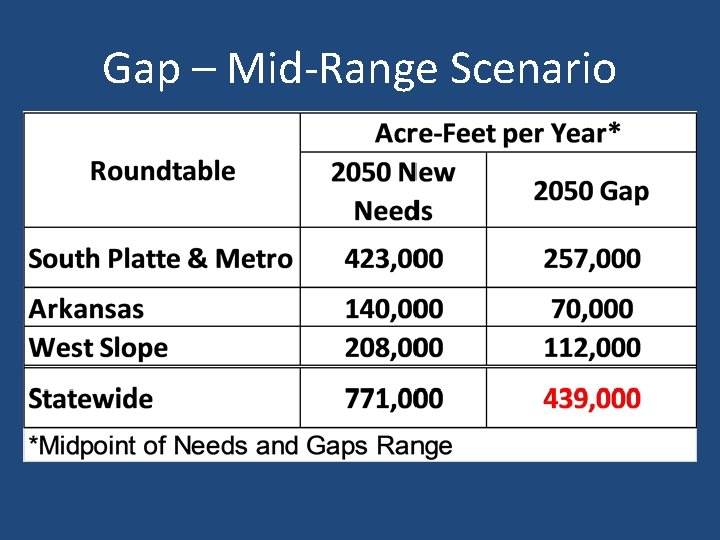 Gap – Mid-Range Scenario

| Roundtable | Acre-Feet per Year* 2050 New Needs | Acre-Feet per Year* 2050 Gap |
|---|---|---|
| South Platte & Metro | 423,000 | 257,000 |
| Arkansas | 140,000 | 70,000 |
| West Slope | 208,000 | 112,000 |
| Statewide | 771,000 | 439,000 |

*Midpoint of Needs and Gaps Range